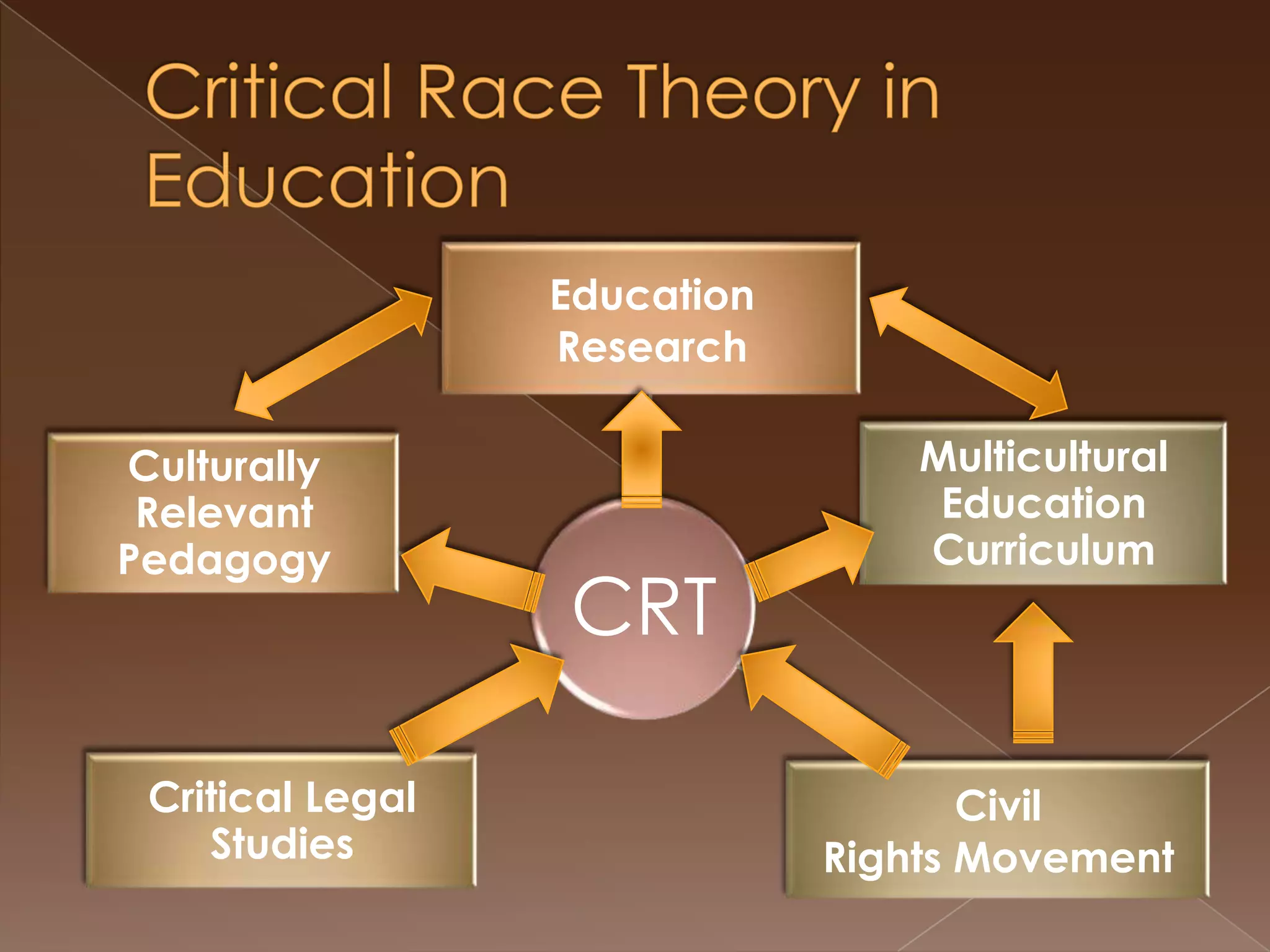 Critical Race Theory in Education

Education Research

Culturally Relevant Pedagogy

Multicultural Education Curriculum

CRT

Critical Legal Studies

Civil Rights Movement